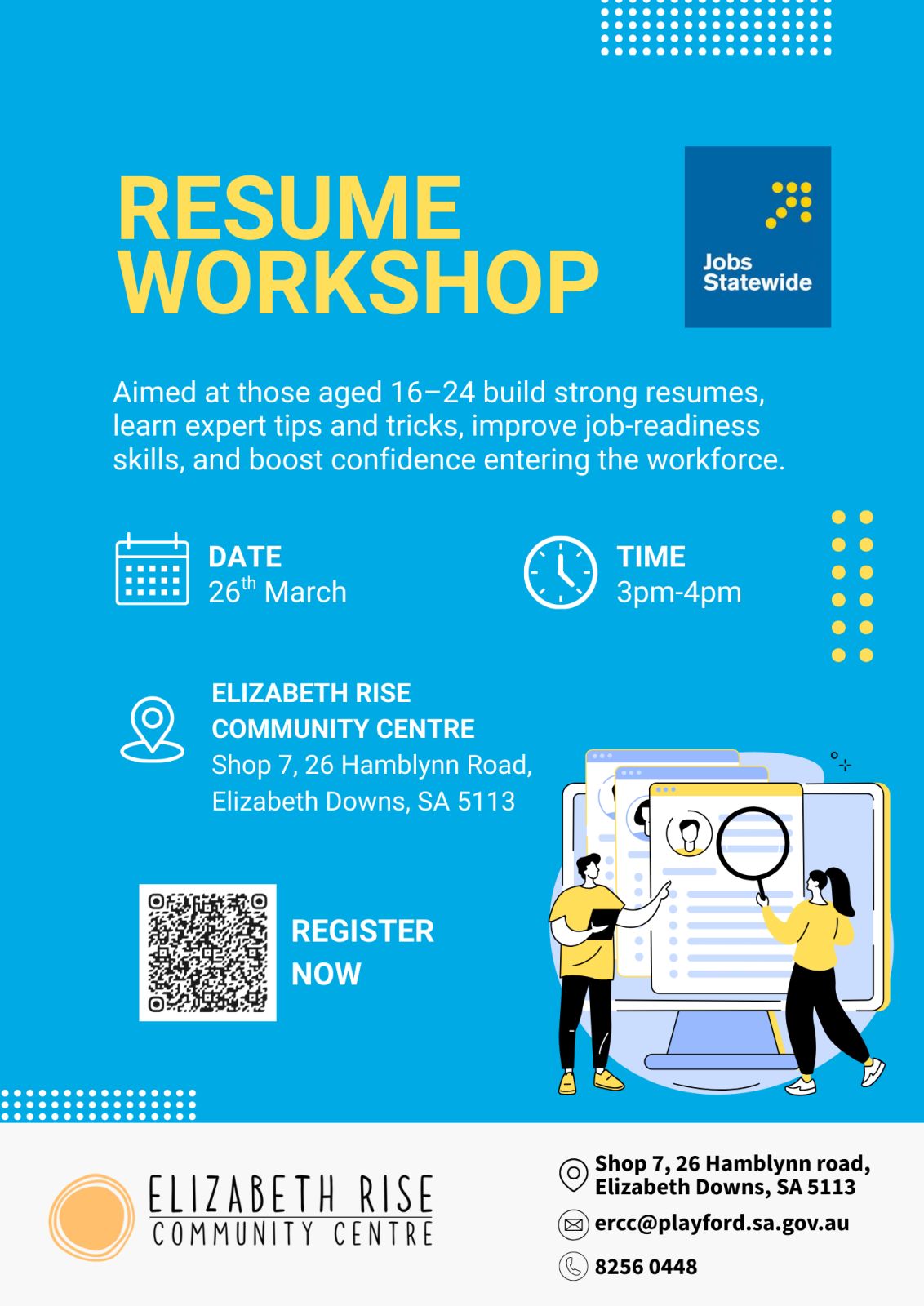 RESUME WORKSHOP

Jobs Statewide

Aimed at those aged 16–24 build strong resumes, learn expert tips and tricks, improve job-readiness skills, and boost confidence entering the workforce.

DATE
26$^{th}$ March

TIME
3pm-4pm

ELIZABETH RISE COMMUNITY CENTRE
Shop 7, 26 Hamblynn Road, Elizabeth Downs, SA 5113

REGISTER NOW

ELIZABETH RISE
COMMUNITY CENTRE

Shop 7, 26 Hamblynn road, Elizabeth Downs, SA 5113

ercc@playford.sa.gov.au

8256 0448